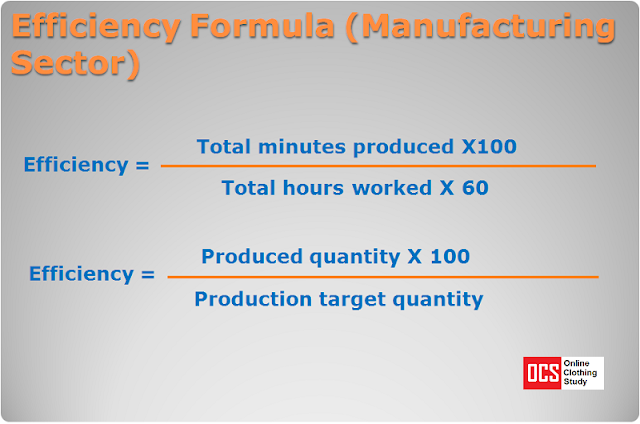 Efficiency Formula (Manufacturing Sector)

$\text{Efficiency} = \frac{\text{Total minutes produced X100}}{\text{Total hours worked X 60}}$

$\text{Efficiency} = \frac{\text{Produced quantity X 100}}{\text{Production target quantity}}$

OCS Online Clothing Study